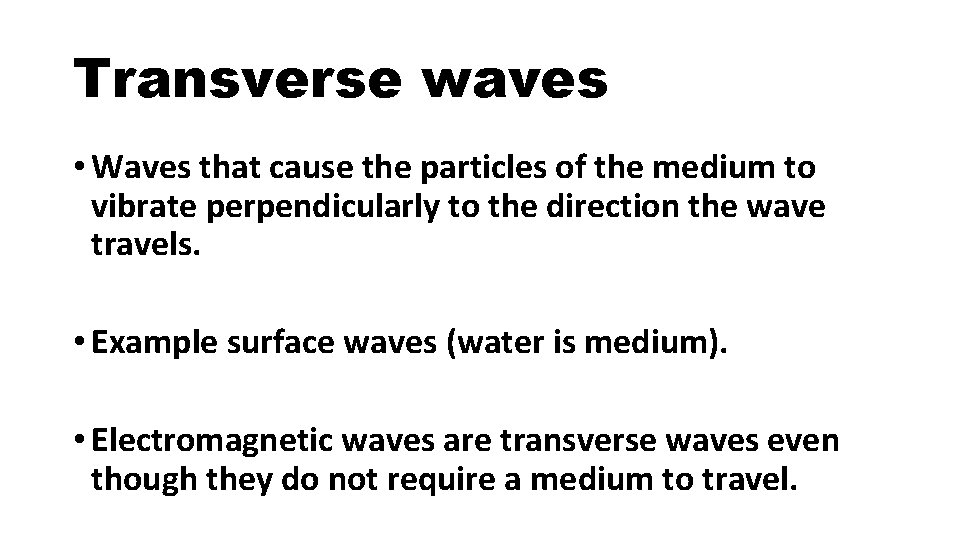 Transverse waves

• Waves that cause the particles of the medium to vibrate perpendicularly to the direction the wave travels.

• Example surface waves (water is medium).

• Electromagnetic waves are transverse waves even though they do not require a medium to travel.